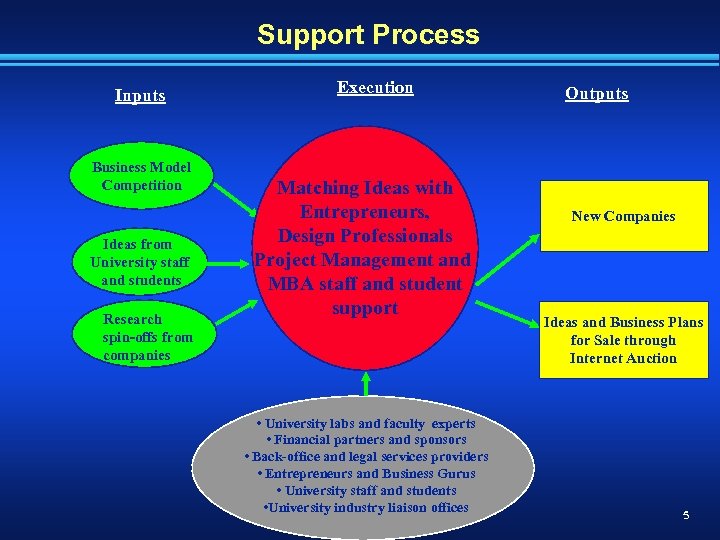 Support Process

Inputs

Execution

Outputs

Business Model Competition

Ideas from University staff and students

Research spin-offs from companies

Matching Ideas with Entrepreneurs, Design Professionals Project Management and MBA staff and student support

New Companies

Ideas and Business Plans for Sale through Internet Auction

• University labs and faculty experts
• Financial partners and sponsors
• Back-office and legal services providers
• Entrepreneurs and Business Gurus
• University staff and students
•University industry liaison offices

5